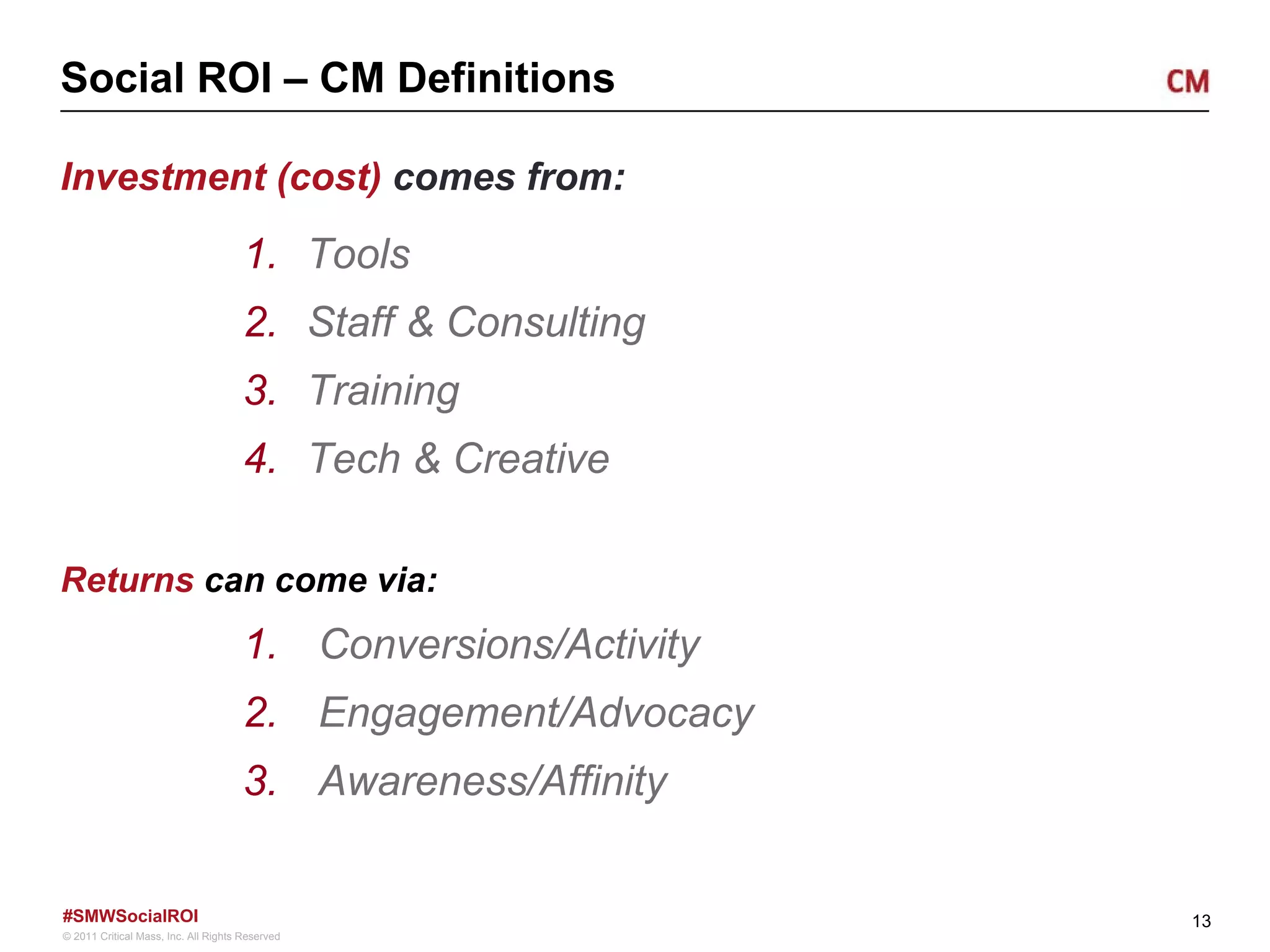 Social ROI – CM Definitions

CM

Investment (cost) comes from:

1. Tools
2. Staff & Consulting
3. Training
4. Tech & Creative

Returns can come via:

1. Conversions/Activity
2. Engagement/Advocacy
3. Awareness/Affinity

#SMWSocialROI
© 2011 Critical Mass, Inc. All Rights Reserved

13